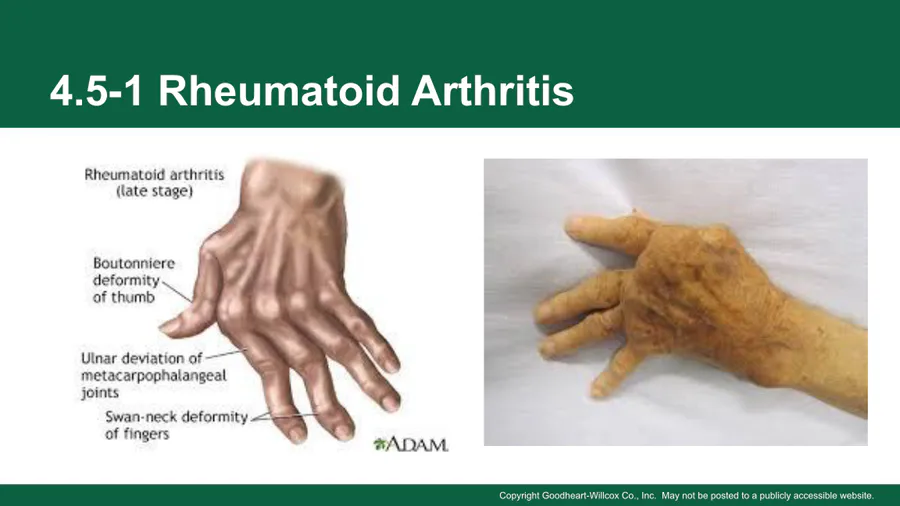 4.5-1 Rheumatoid Arthritis

Rheumatoid arthritis (late stage)

Boutonniere deformity of thumb

Ulnar deviation of metacarpophalangeal joints

Swan-neck deformity of fingers

ADAM.

Copyright Goodheart-Willcox Co., Inc. May not be posted to a publicly accessible website.